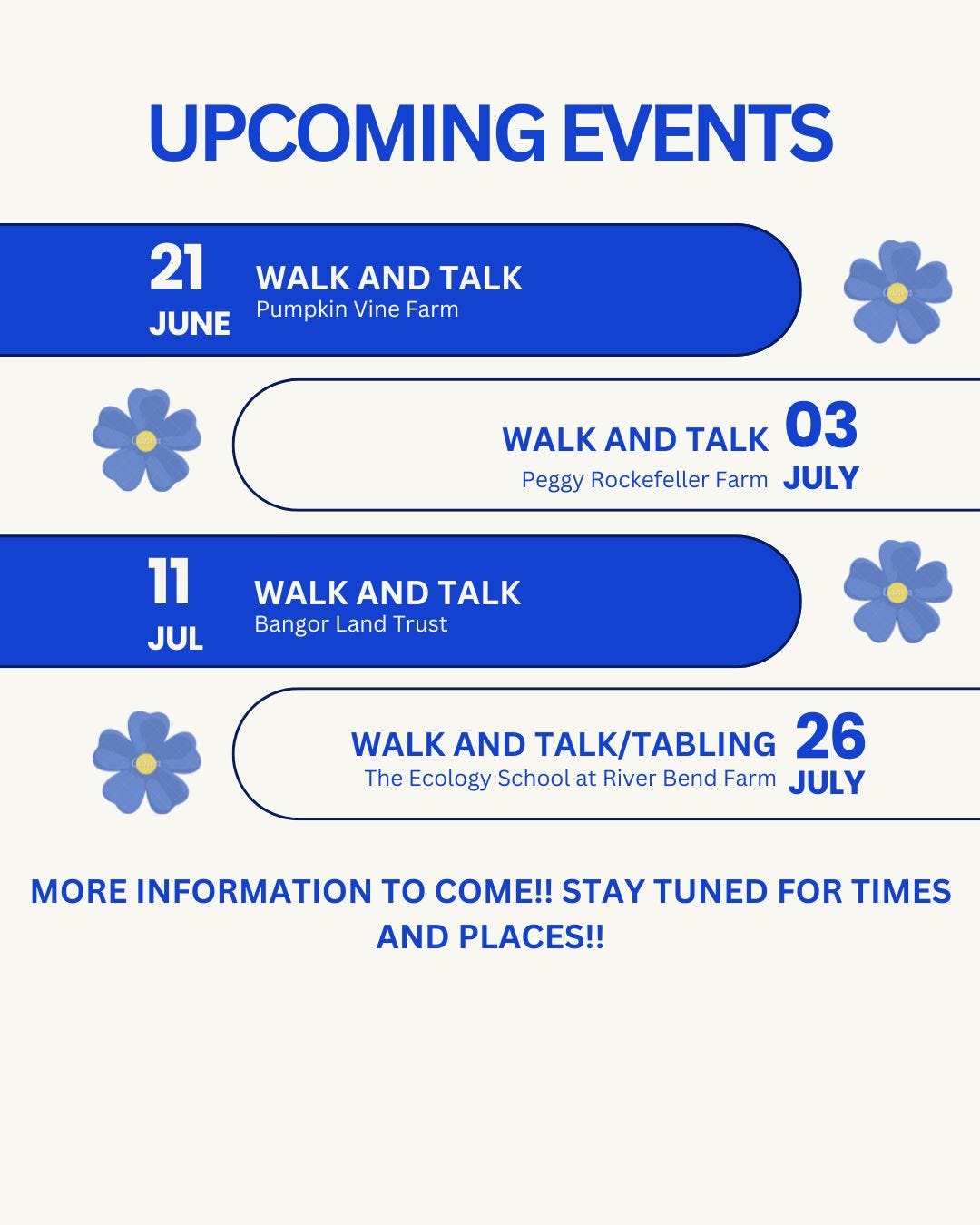 UPCOMING EVENTS

21
JUNE
WALK AND TALK
Pumpkin Vine Farm

WALK AND TALK
Peggy Rockefeller Farm
03
JULY

11
JUL
WALK AND TALK
Bangor Land Trust

WALK AND TALK/TABLING
The Ecology School at River Bend Farm
26
JULY

MORE INFORMATION TO COME!! STAY TUNED FOR TIMES AND PLACES!!